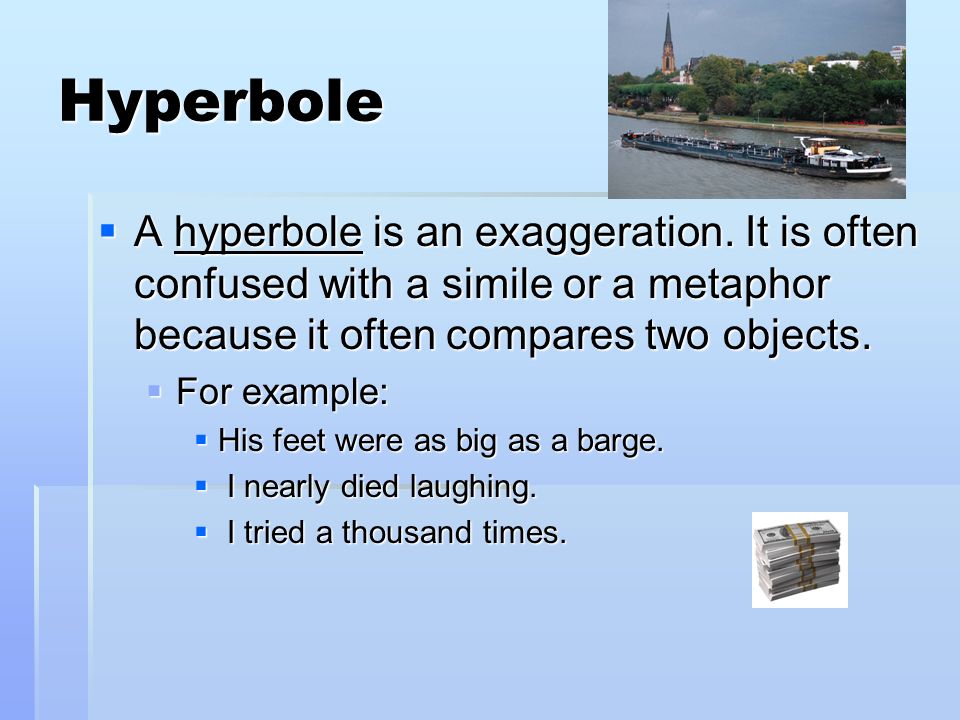 Hyperbole

A hyperbole is an exaggeration. It is often confused with a simile or a metaphor because it often compares two objects.

For example:

His feet were as big as a barge.

I nearly died laughing.

I tried a thousand times.